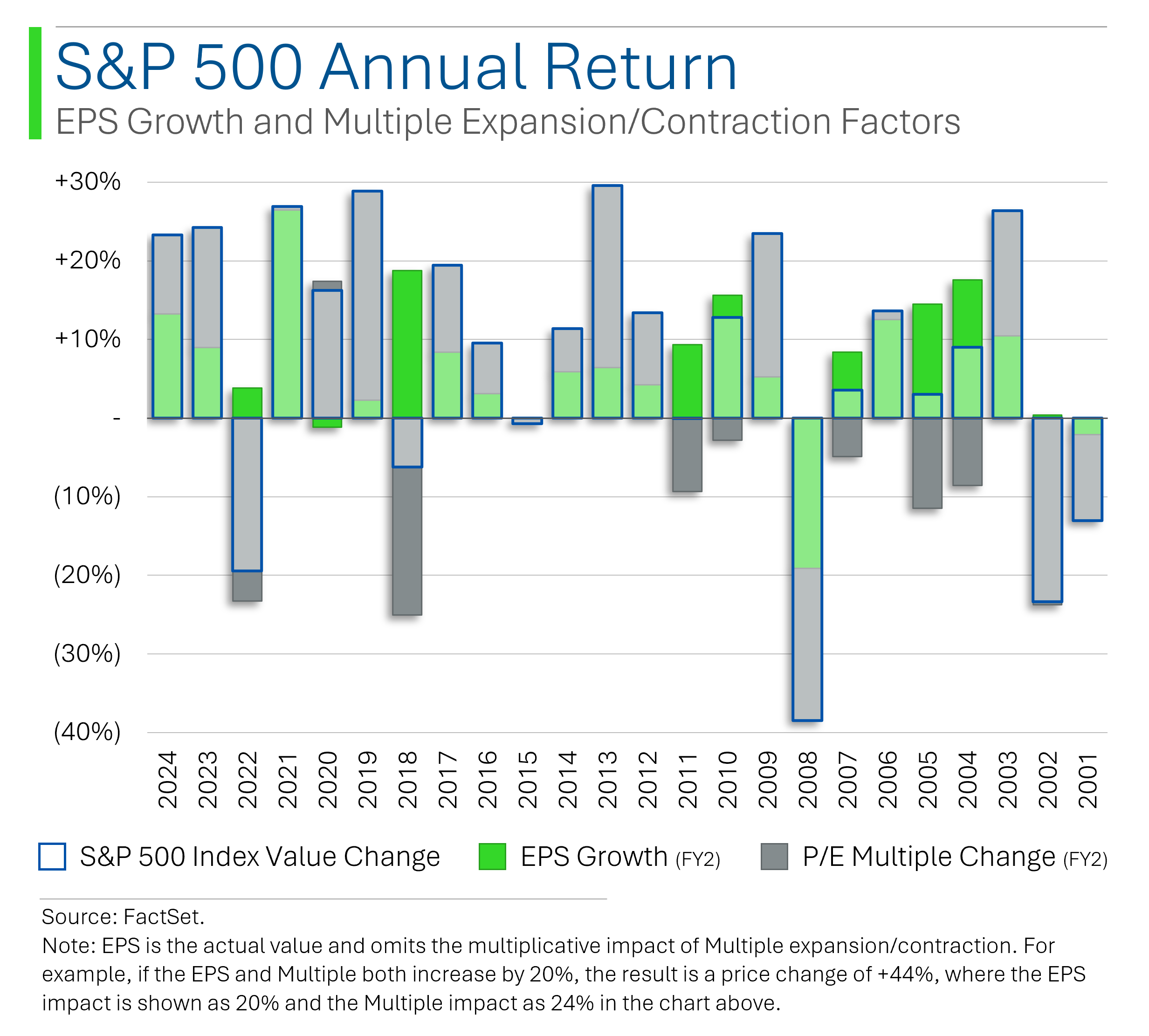 S&P 500 Annual Return
EPS Growth and Multiple Expansion/Contraction Factors

+30%
+20%
+10%
-
(10%)
(20%)
(30%)
(40%)

2024 2023 2022 2021 2020 2019 2018 2017 2016 2015 2014 2013 2012 2011 2010 2009 2008 2007 2006 2005 2004 2003 2002 2001

S&P 500 Index Value Change
EPS Growth (FY2)
P/E Multiple Change (FY2)

Source: FactSet.
Note: EPS is the actual value and omits the multiplicative impact of Multiple expansion/contraction. For example, if the EPS and Multiple both increase by 20%, the result is a price change of +44%, where the EPS impact is shown as 20% and the Multiple impact as 24% in the chart above.